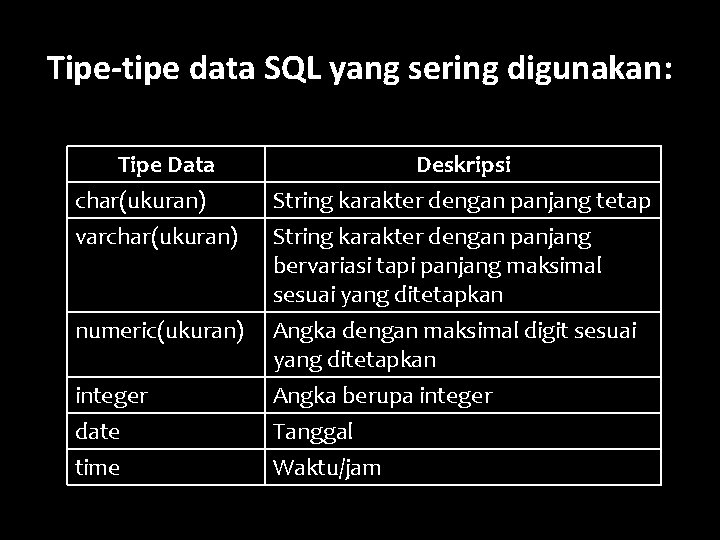 Tipe-tipe data SQL yang sering digunakan:

| Tipe Data | Deskripsi |
|---|---|
| char(ukuran) | String karakter dengan panjang tetap |
| varchar(ukuran) | String karakter dengan panjang bervariasi tapi panjang maksimal sesuai yang ditetapkan |
| numeric(ukuran) | Angka dengan maksimal digit sesuai yang ditetapkan |
| integer | Angka berupa integer |
| date | Tanggal |
| time | Waktu/jam |